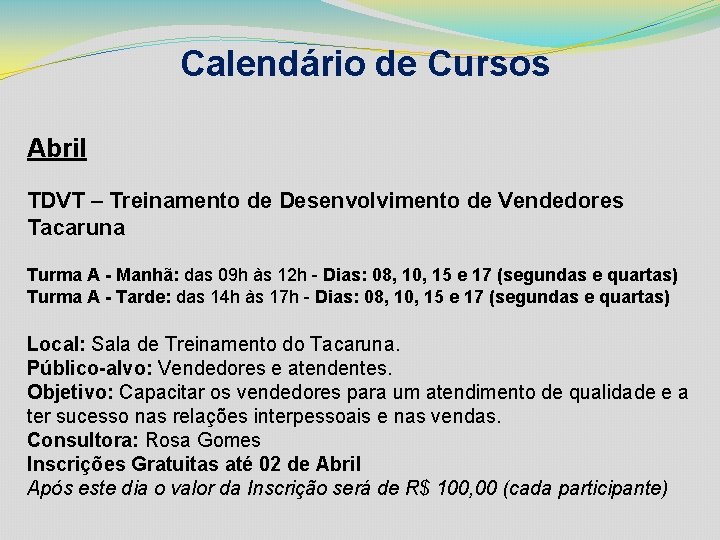 Calendário de Cursos

Abril

TDVT – Treinamento de Desenvolvimento de Vendedores Tacaruna

Turma A - Manhã: das 09h às 12h - Dias: 08, 10, 15 e 17 (segundas e quartas)
Turma A - Tarde: das 14h às 17h - Dias: 08, 10, 15 e 17 (segundas e quartas)

Local: Sala de Treinamento do Tacaruna.
Público-alvo: Vendedores e atendentes.
Objetivo: Capacitar os vendedores para um atendimento de qualidade e a ter sucesso nas relações interpessoais e nas vendas.
Consultora: Rosa Gomes
Inscrições Gratuitas até 02 de Abril
Após este dia o valor da Inscrição será de R$ 100,00 (cada participante)